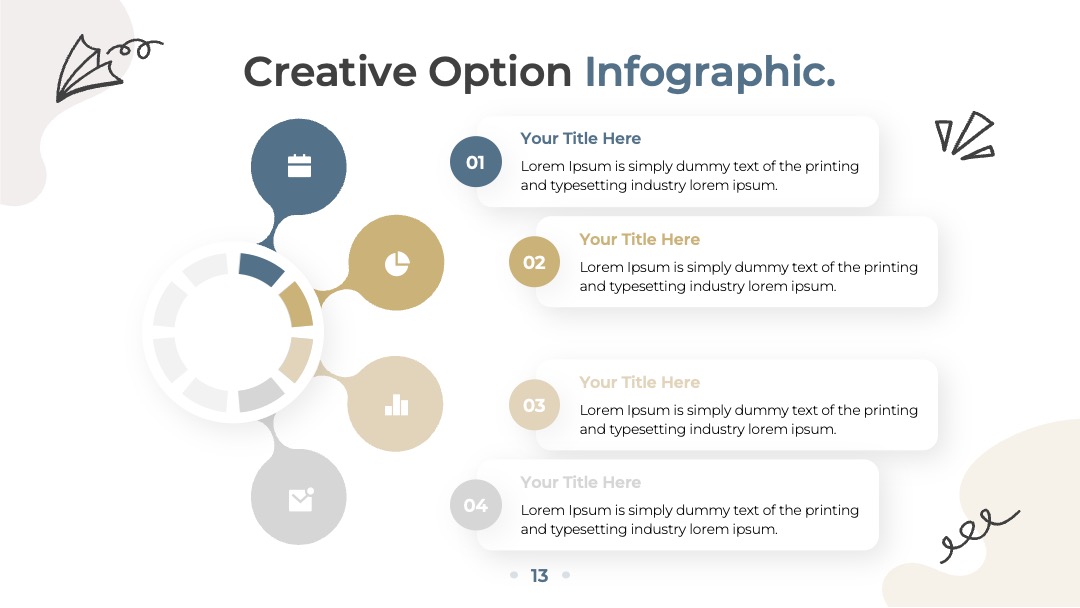 Creative Option Infographic.

01
Your Title Here
Lorem Ipsum is simply dummy text of the printing and typesetting industry lorem ipsum.

02
Your Title Here
Lorem Ipsum is simply dummy text of the printing and typesetting industry lorem ipsum.

03
Your Title Here
Lorem Ipsum is simply dummy text of the printing and typesetting industry lorem ipsum.

04
Your Title Here
Lorem Ipsum is simply dummy text of the printing and typesetting industry lorem ipsum.

13